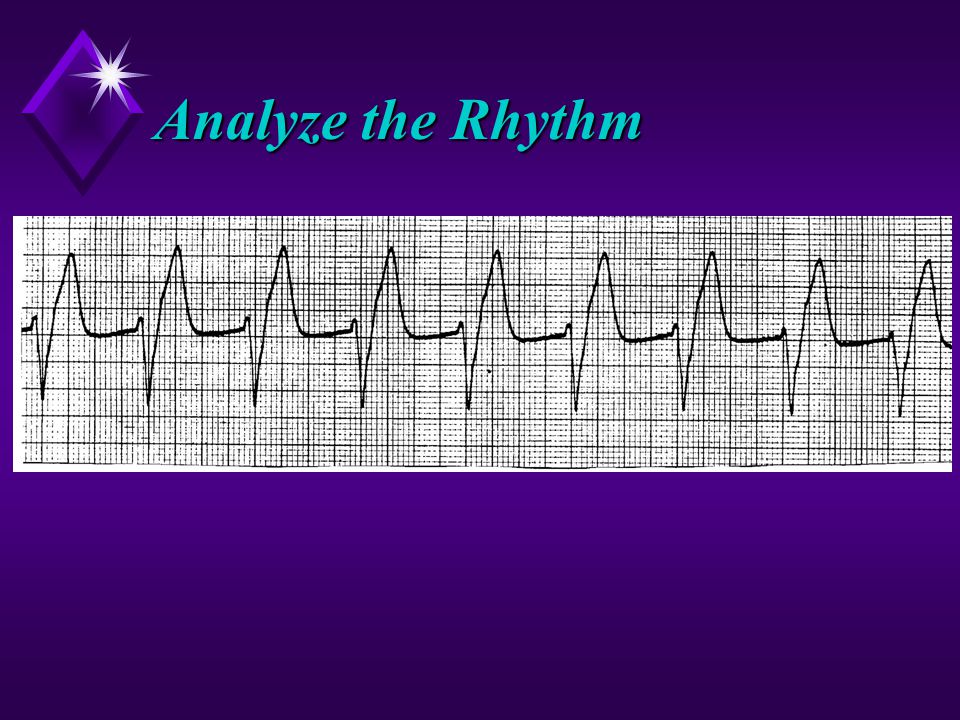 Analyze the Rhythm